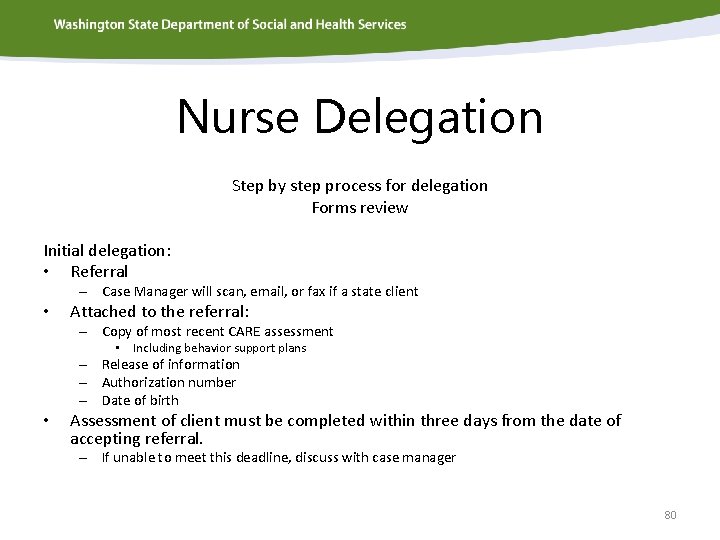 Washington State Department of Social and Health Services

Nurse Delegation

Step by step process for delegation
Forms review

Initial delegation:
• Referral
– Case Manager will scan, email, or fax if a state client
• Attached to the referral:
– Copy of most recent CARE assessment
• Including behavior support plans
– Release of information
– Authorization number
– Date of birth
• Assessment of client must be completed within three days from the date of accepting referral.
– If unable to meet this deadline, discuss with case manager

80